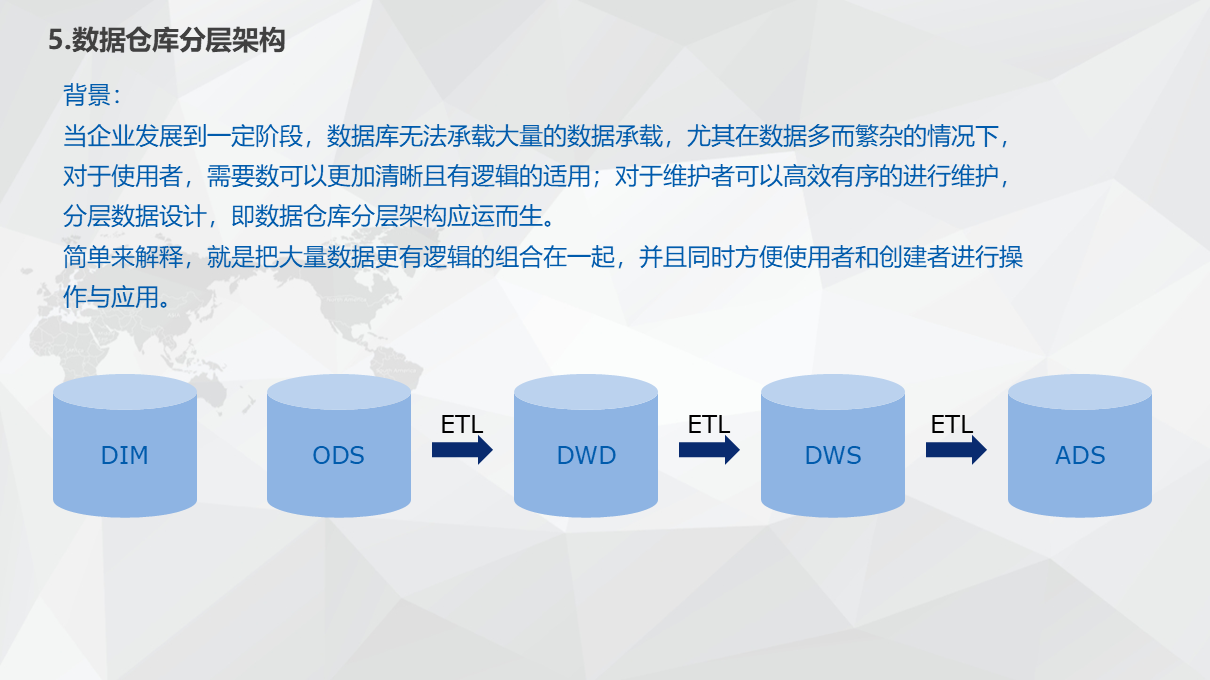 5.数据仓库分层架构

背景：

当企业发展到一定阶段，数据库无法承载大量的数据承载，尤其在数据多而繁杂的情况下，对于使用者，需要数可以更加清晰且有逻辑的适用；对于维护者可以高效有序的进行维护，分层数据设计，即数据仓库分层架构应运而生。

简单来解释，就是把大量数据更有逻辑的组合在一起，并且同时方便使用者和创建者进行操作与应用。

DIM

ODS

ETL

DWD

ETL

DWS

ETL

ADS